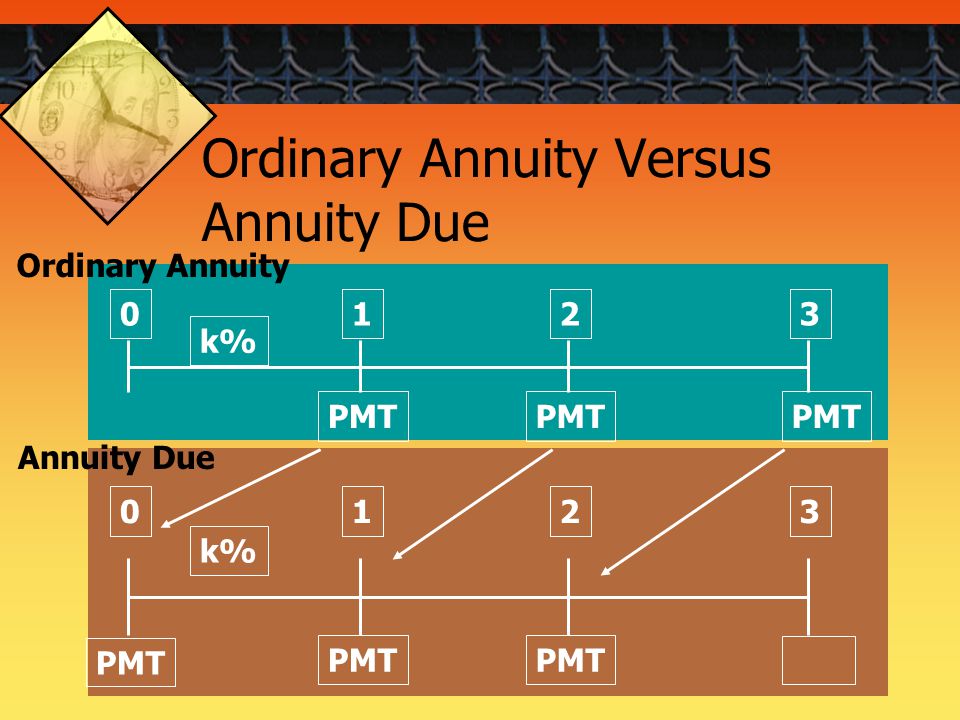 Ordinary Annuity Versus Annuity Due

Ordinary Annuity

0
k%
1
2
3

PMT
PMT
PMT

Annuity Due

0
k%
1
2
3

PMT
PMT
PMT